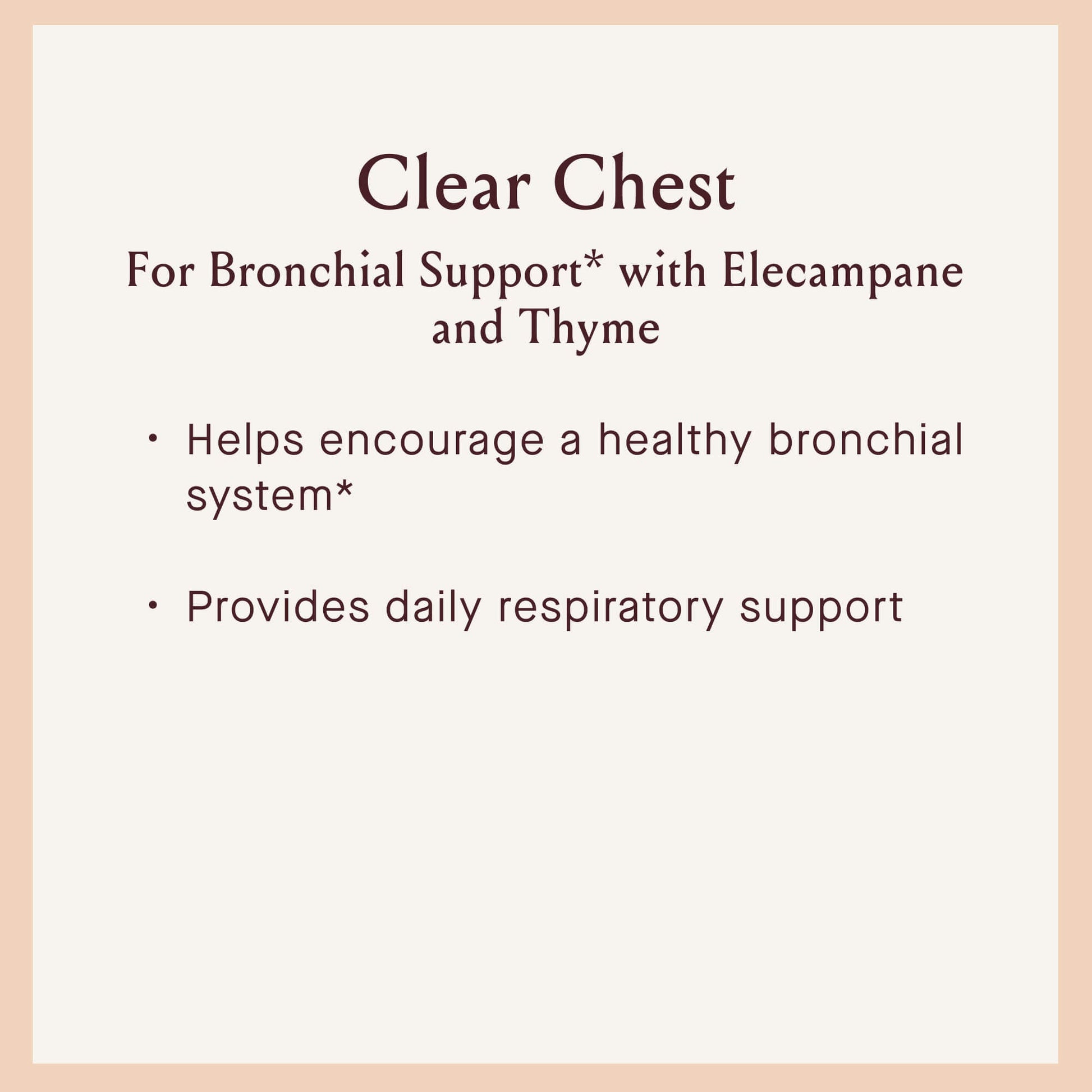 Clear Chest

For Bronchial Support* with Elecampane and Thyme

• Helps encourage a healthy bronchial system*

• Provides daily respiratory support